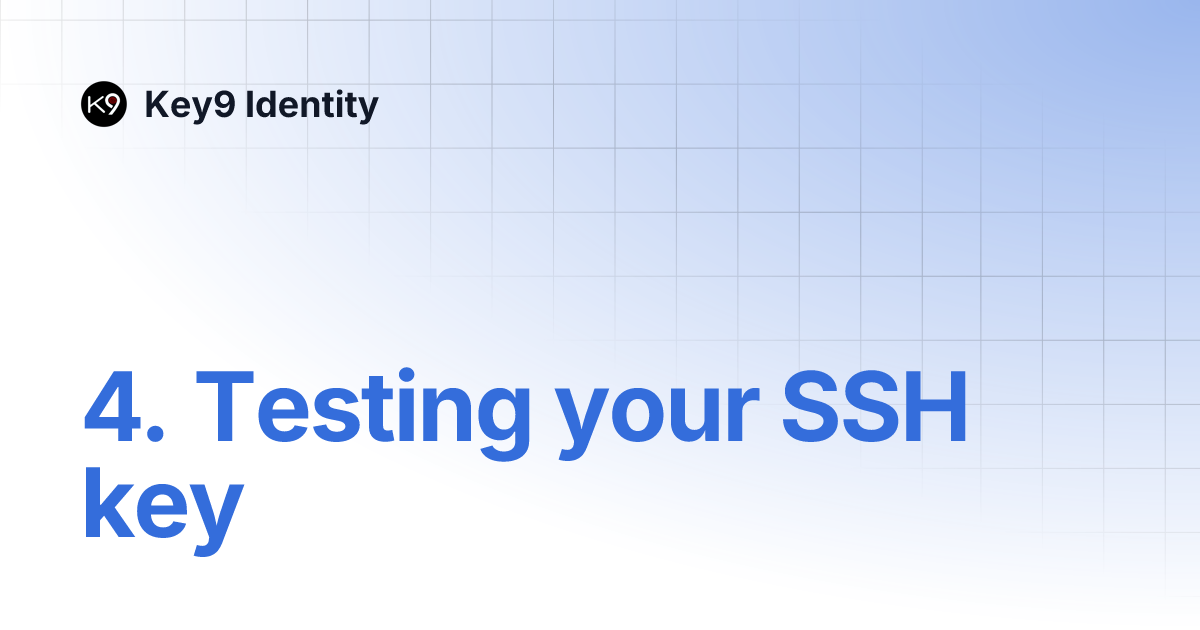 K9 Key9 Identity

4. Testing your SSH key